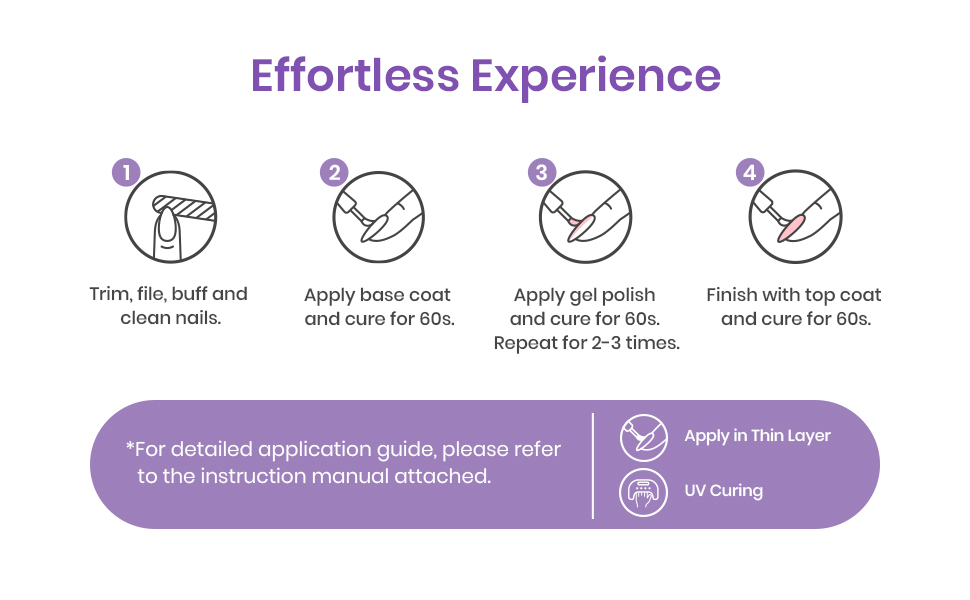 Effortless Experience

1
Trim, file, buff and clean nails.

2
Apply base coat and cure for 60s.

3
Apply gel polish and cure for 60s. Repeat for 2-3 times.

4
Finish with top coat and cure for 60s.

*For detailed application guide, please refer to the instruction manual attached.

Apply in Thin Layer

UV Curing